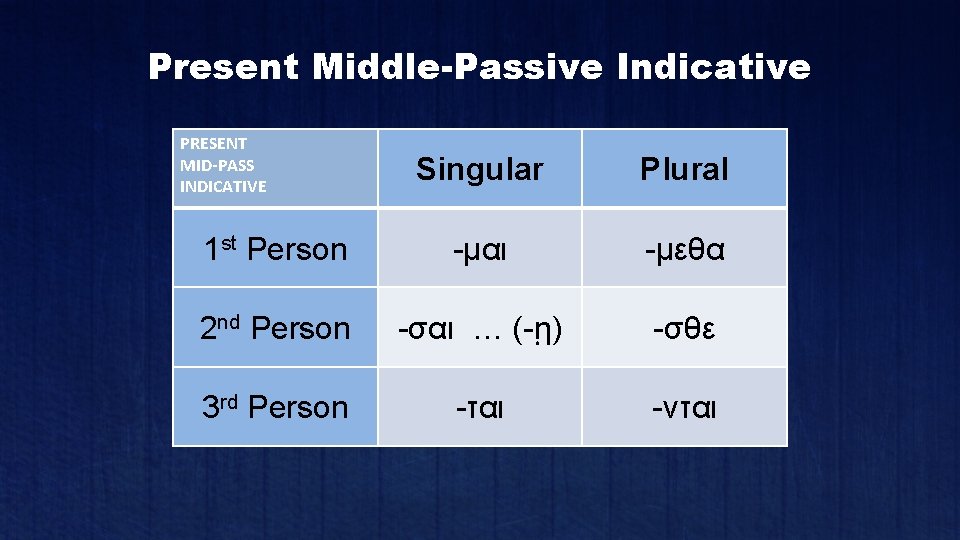 Present Middle-Passive Indicative

| PRESENT MID-PASS INDICATIVE | Singular | Plural |
|---|---|---|
| 1st Person | -μαι | -μεθα |
| 2nd Person | -σαι … (-ῃ) | -σθε |
| 3rd Person | -ται | -νται |